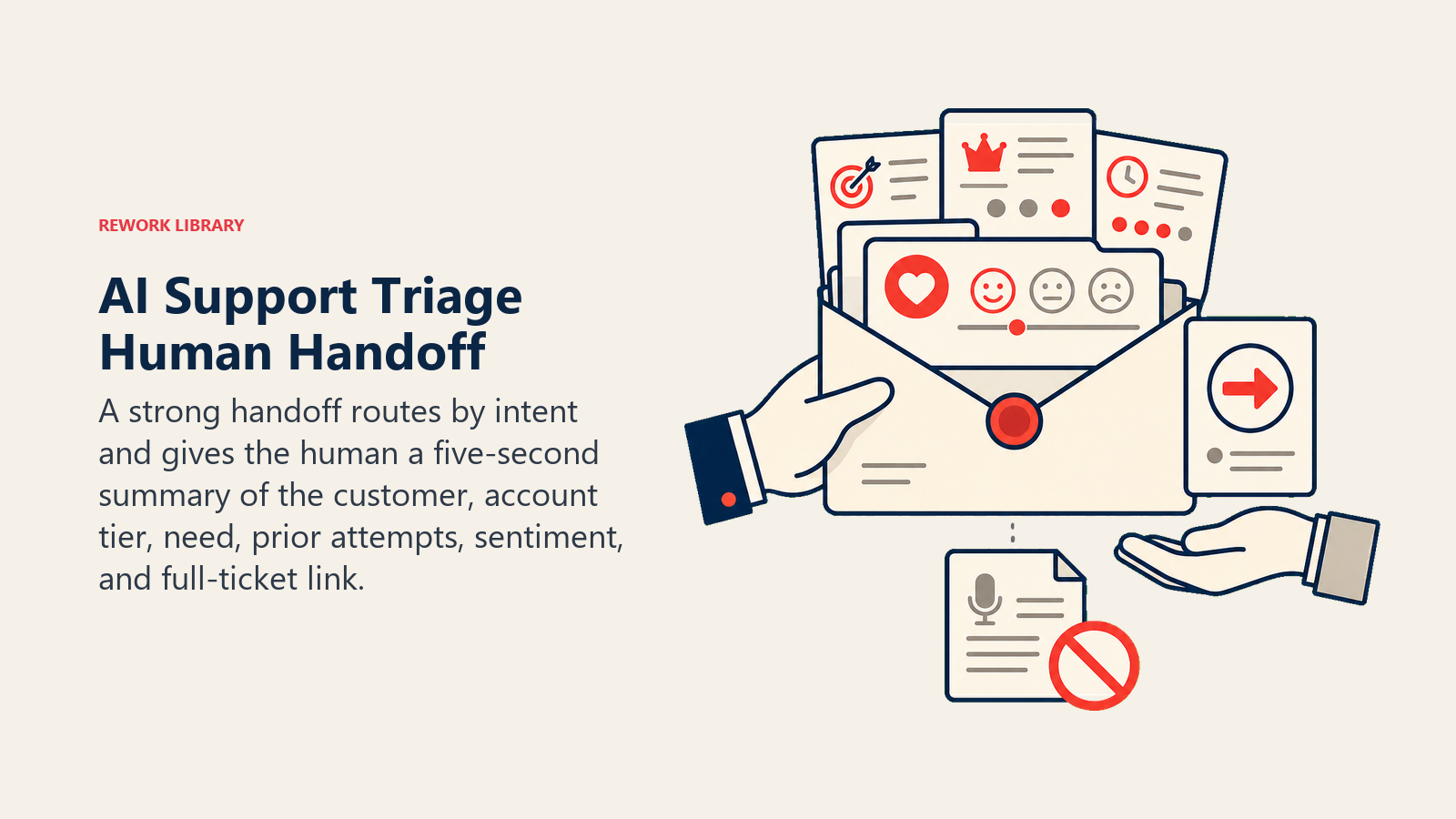 REWORK LIBRARY

AI Support Triage Human Handoff

A strong handoff routes by intent and gives the human a five-second summary of the customer, account tier, need, prior attempts, sentiment, and full-ticket link.